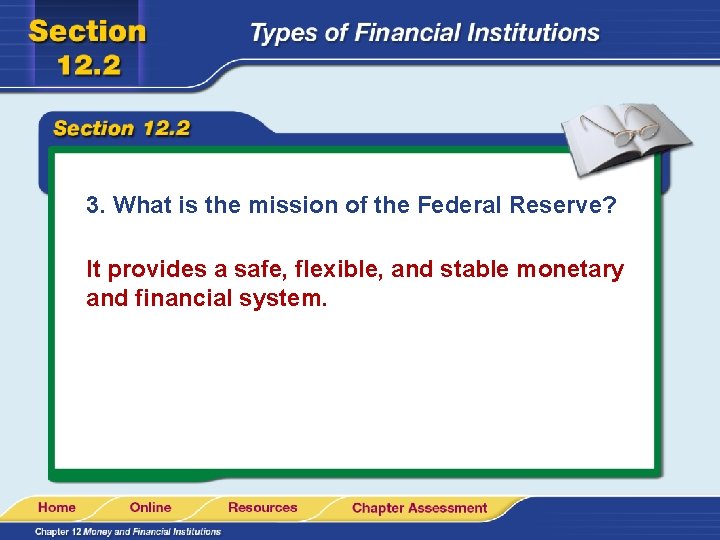 Section 12.2

Types of Financial Institutions

Section 12.2

3. What is the mission of the Federal Reserve?

It provides a safe, flexible, and stable monetary and financial system.

Home Online Resources Chapter Assessment

Chapter 12 Money and Financial Institutions